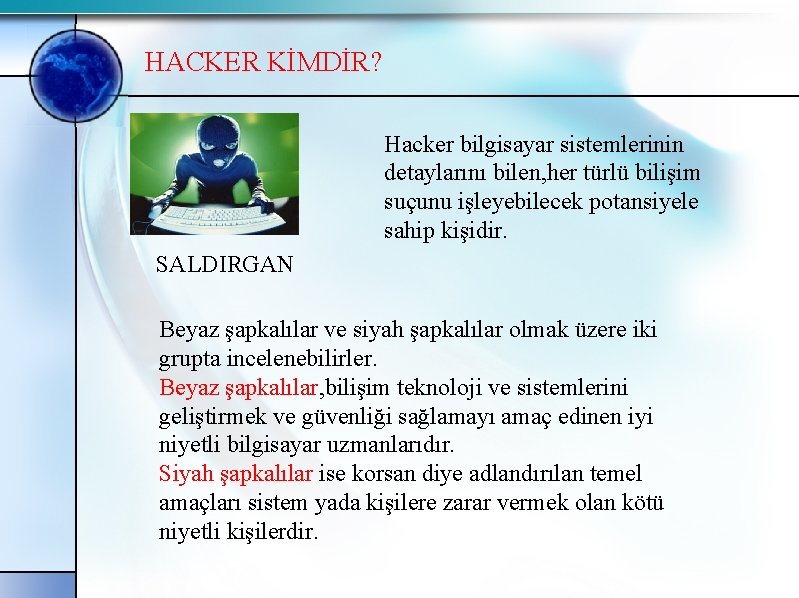 HACKER KİMDİR?

Hacker bilgisayar sistemlerinin detaylarını bilen,her türlü bilişim suçunu işleyebilecek potansiyele sahip kişidir.

SALDIRGAN

Beyaz şapkalılar ve siyah şapkalılar olmak üzere iki grupta incelenebilirler.
Beyaz şapkalılar,bilişim teknoloji ve sistemlerini geliştirmek ve güvenliği sağlamayı amaç edinen iyi niyetli bilgisayar uzmanlarıdır.
Siyah şapkalılar ise korsan diye adlandırılan temel amaçları sistem yada kişilere zarar vermek olan kötü niyetli kişilerdir.